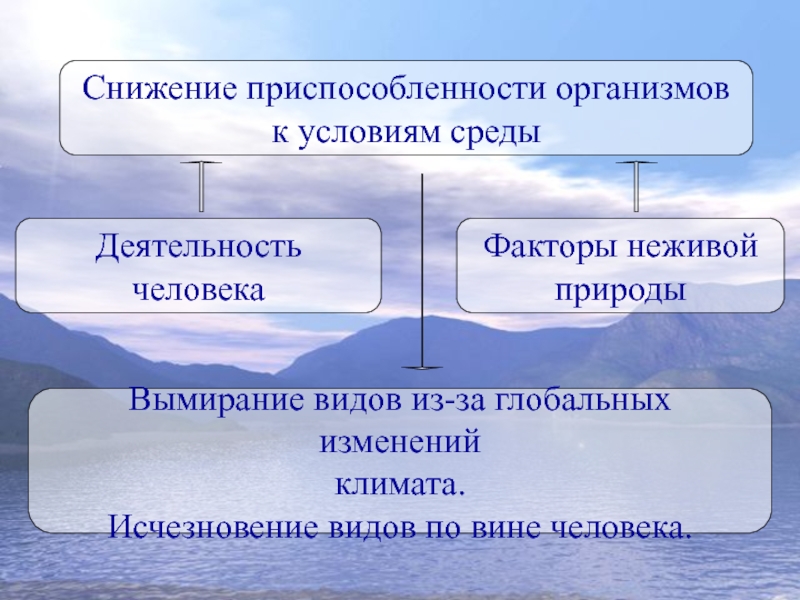 Снижение приспособленности организмов к условиям среды

Деятельность человека

Факторы неживой природы

Вымирание видов из-за глобальных изменений
климата.
Исчезновение видов по вине человека.